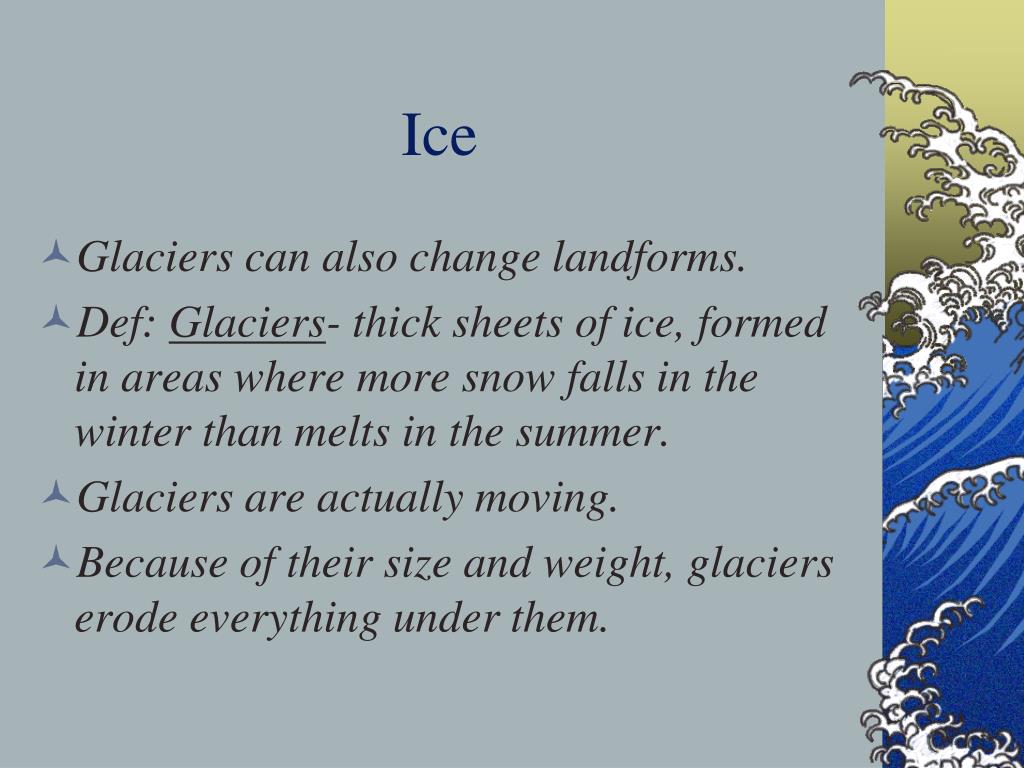 Ice

Glaciers can also change landforms.

Def: Glaciers- thick sheets of ice, formed in areas where more snow falls in the winter than melts in the summer.

Glaciers are actually moving.

Because of their size and weight, glaciers erode everything under them.